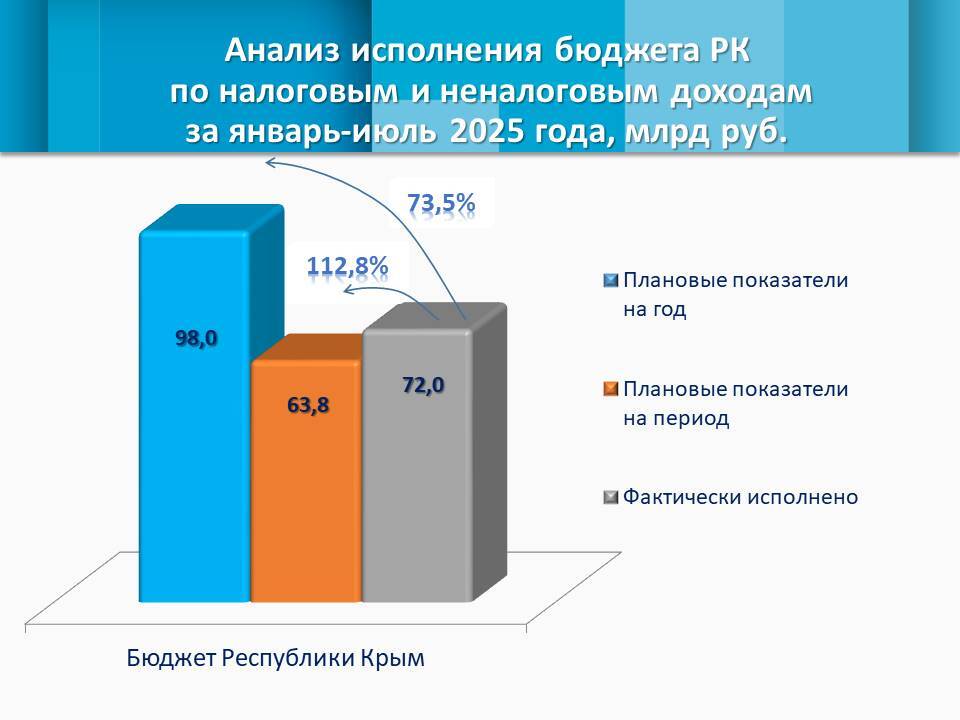 Анализ исполнения бюджета РК по налоговым и неналоговым доходам за январь-июль 2025 года, млрд руб.

73,5%

112,8%

98,0

63,8

72,0

Плановые показатели на год

Плановые показатели на период

Фактически исполнено

Бюджет Республики Крым